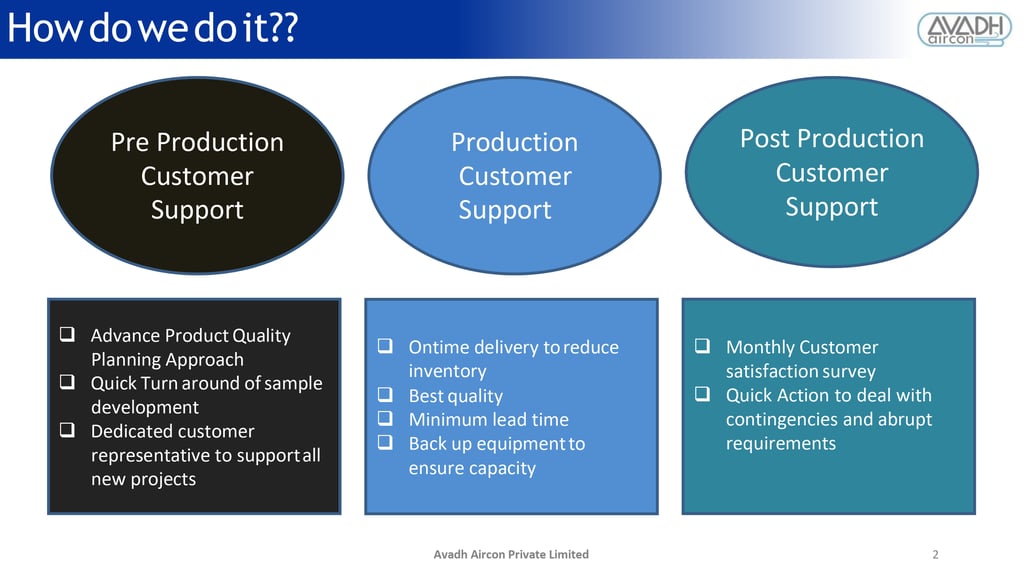 How do we do it??

AVADH aircon

Pre Production Customer Support

Production Customer Support

Post Production Customer Support

❑ Advance Product Quality Planning Approach
❑ Quick Turn around of sample development
❑ Dedicated customer representative to support all new projects

❑ Ontime delivery to reduce inventory
❑ Best quality
❑ Minimum lead time
❑ Back up equipment to ensure capacity

❑ Monthly Customer satisfaction survey
❑ Quick Action to deal with contingencies and abrupt requirements

Avadh Aircon Private Limited

2